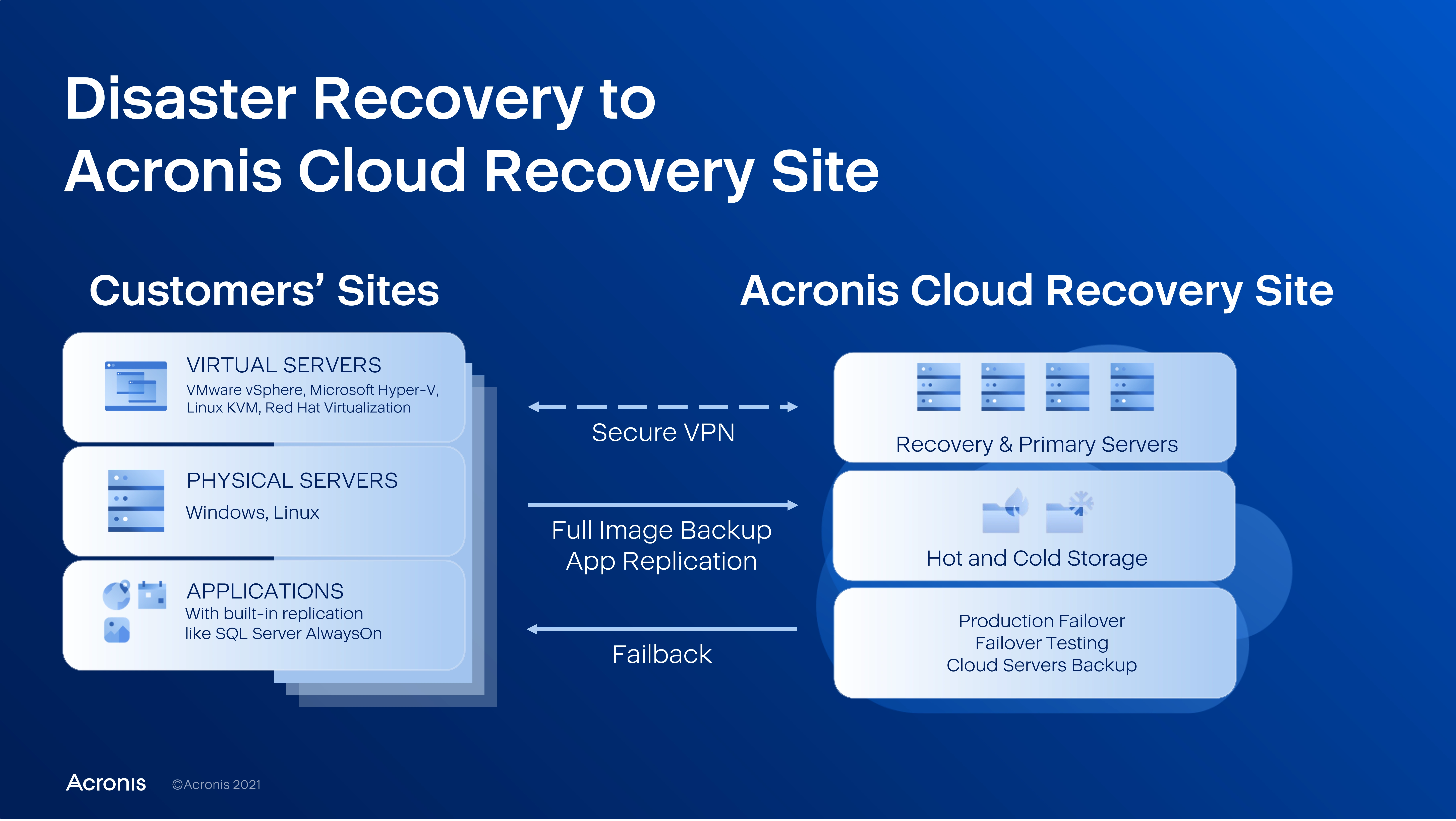 Disaster Recovery to
Acronis Cloud Recovery Site

Customers' Sites

VIRTUAL SERVERS
VMware vSphere, Microsoft Hyper-V, Linux KVM, Red Hat Virtualization

PHYSICAL SERVERS
Windows, Linux

APPLICATIONS
With built-in replication like SQL Server AlwaysOn

Secure VPN

Full Image Backup
App Replication

Failback

Acronis Cloud Recovery Site

Recovery & Primary Servers

Hot and Cold Storage

Production Failover
Failover Testing
Cloud Servers Backup

Acronis ©Acronis 2021